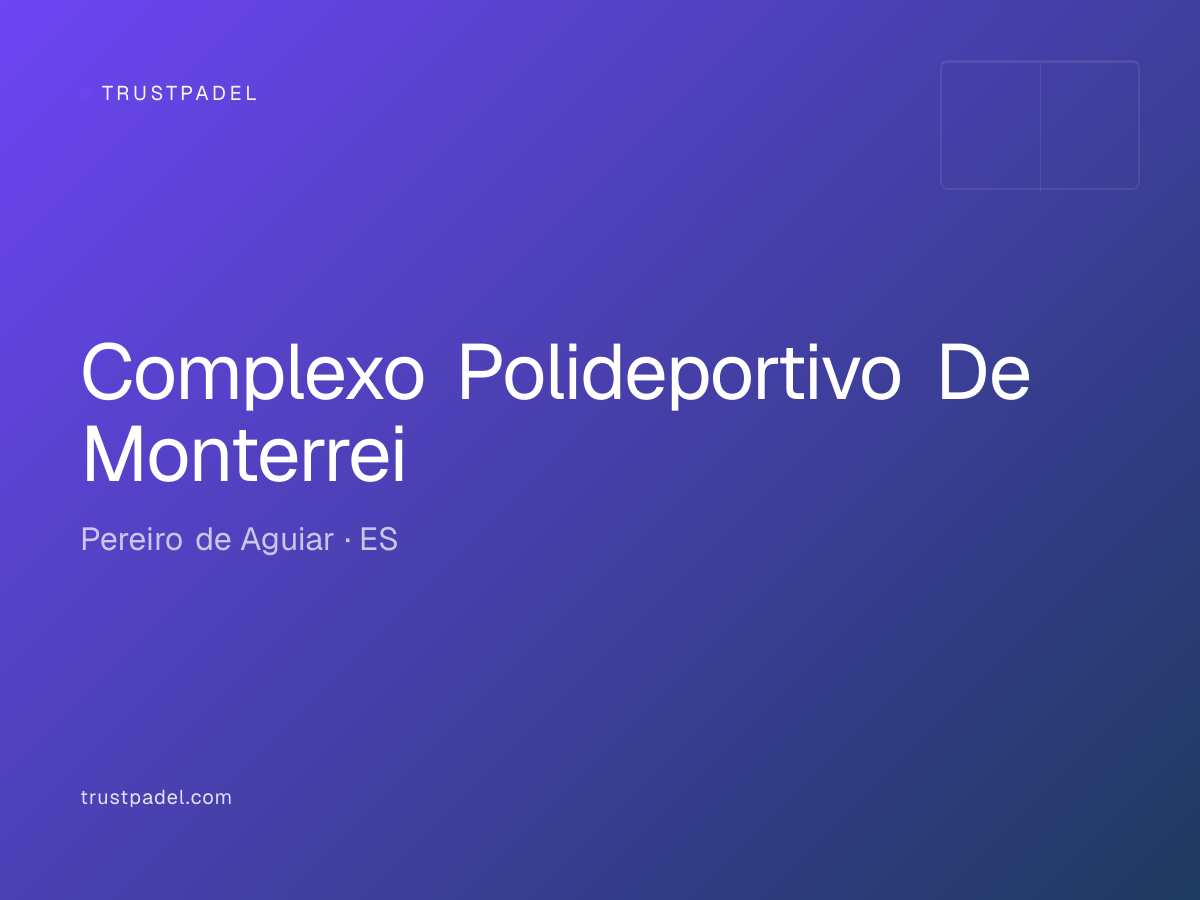 TRUSTPADEL

Complexo Polideportivo De Monterrei

Pereiro de Aguiar · ES

trustpadel.com